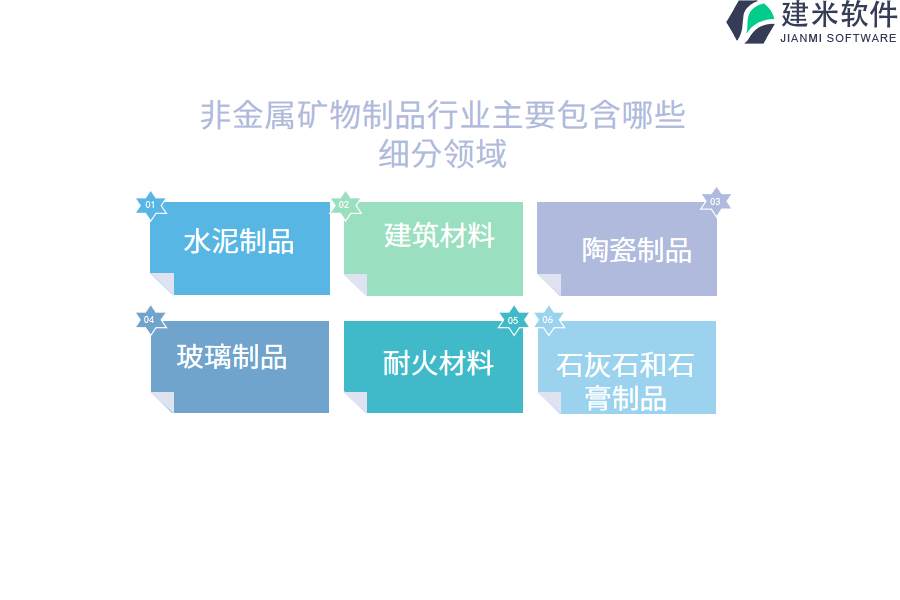 建米软件
JIANMI SOFTWARE

非金属矿物制品行业主要包含哪些细分领域

01
水泥制品

02
建筑材料

03
陶瓷制品

04
玻璃制品

05
耐火材料

06
石灰石和石膏制品